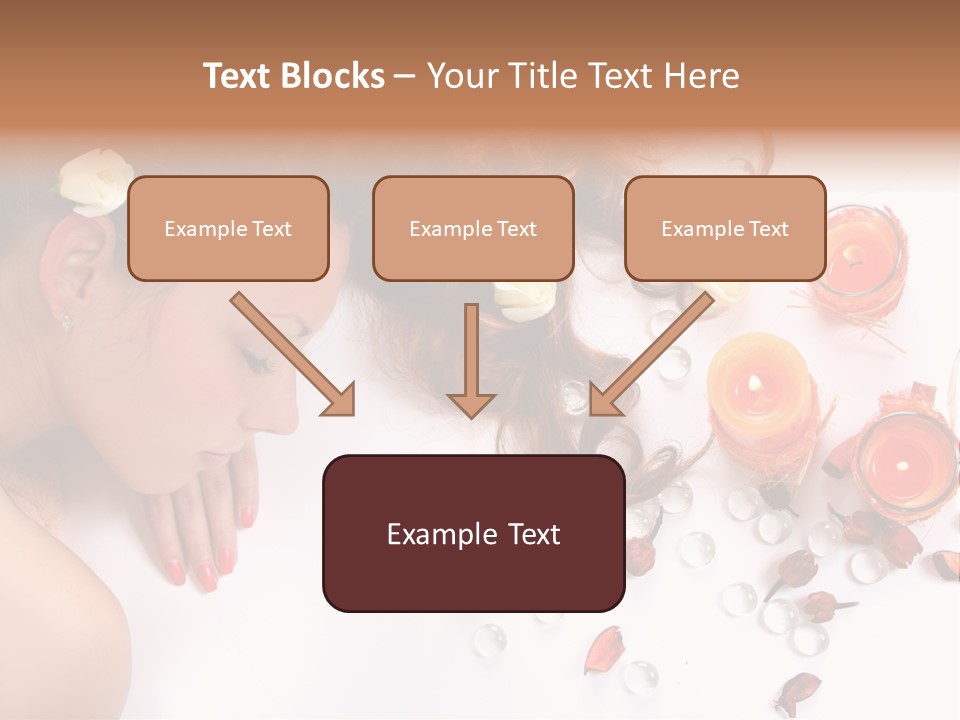 Text Blocks – Your Title Text Here

Example Text

Example Text

Example Text

Example Text